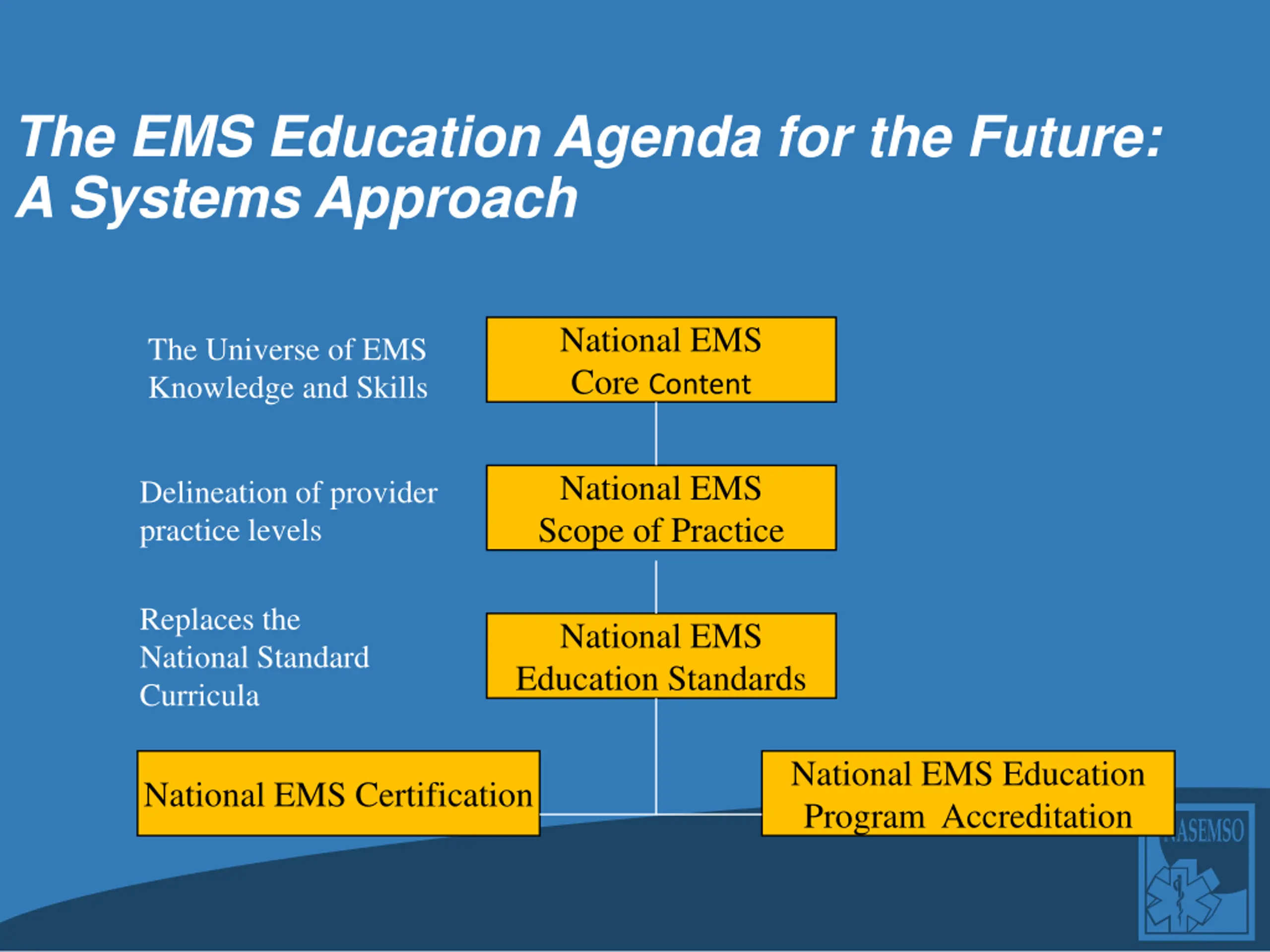 The EMS Education Agenda for the Future: A Systems Approach

The Universe of EMS Knowledge and Skills

National EMS Core Content

Delineation of provider practice levels

National EMS Scope of Practice

Replaces the National Standard Curricula

National EMS Education Standards

National EMS Certification

National EMS Education Program Accreditation

NASEMSO